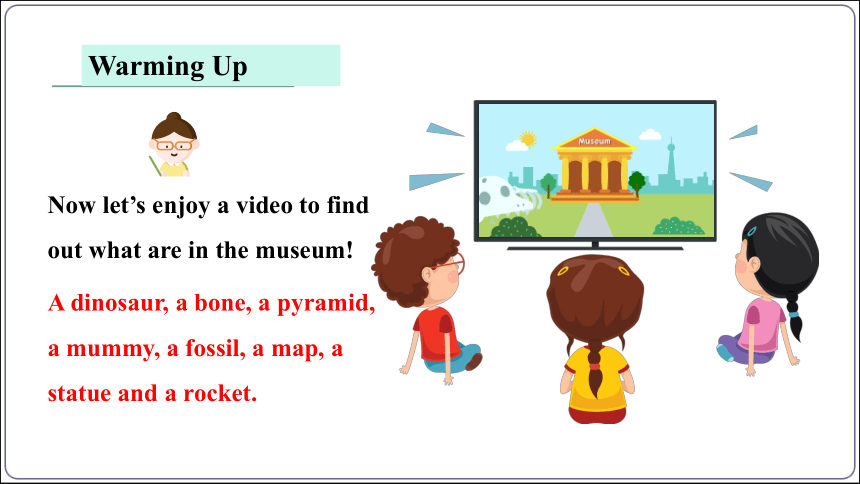 Warming Up

Now let’s enjoy a video to find out what are in the museum!

A dinosaur, a bone, a pyramid, a mummy, a fossil, a map, a statue and a rocket.

Museum